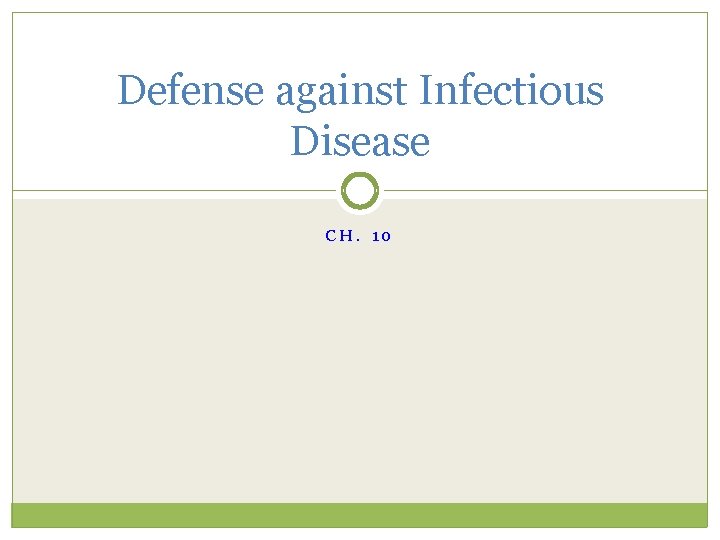 Defense against Infectious Disease

CH. 10